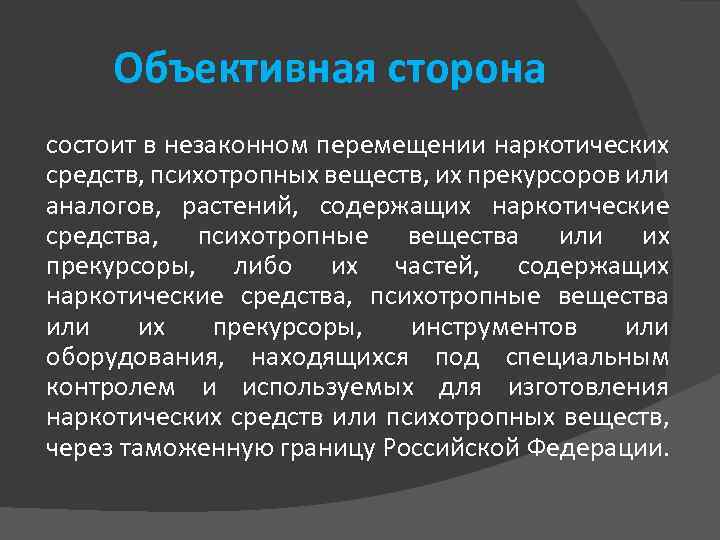 Объективная сторона

состоит в незаконном перемещении наркотических средств, психотропных веществ, их прекурсоров или аналогов, растений, содержащих наркотические средства, психотропные вещества или их прекурсоры, либо их частей, содержащих наркотические средства, психотропные вещества или их прекурсоры, инструментов или оборудования, находящихся под специальным контролем и используемых для изготовления наркотических средств или психотропных веществ, через таможенную границу Российской Федерации.